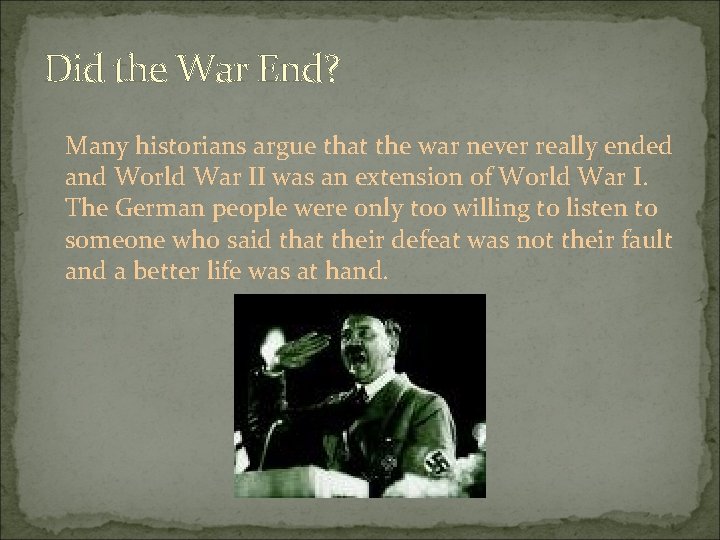 Did the War End?

Many historians argue that the war never really ended and World War II was an extension of World War I. The German people were only too willing to listen to someone who said that their defeat was not their fault and a better life was at hand.